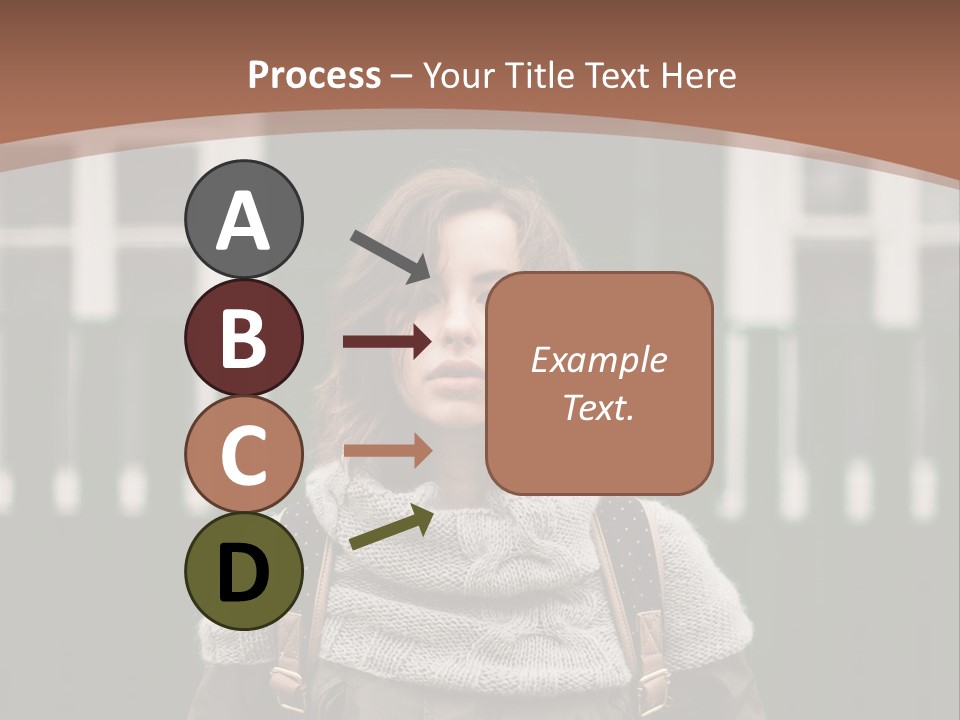 Process – Your Title Text Here

A

B

C

D

Example Text.